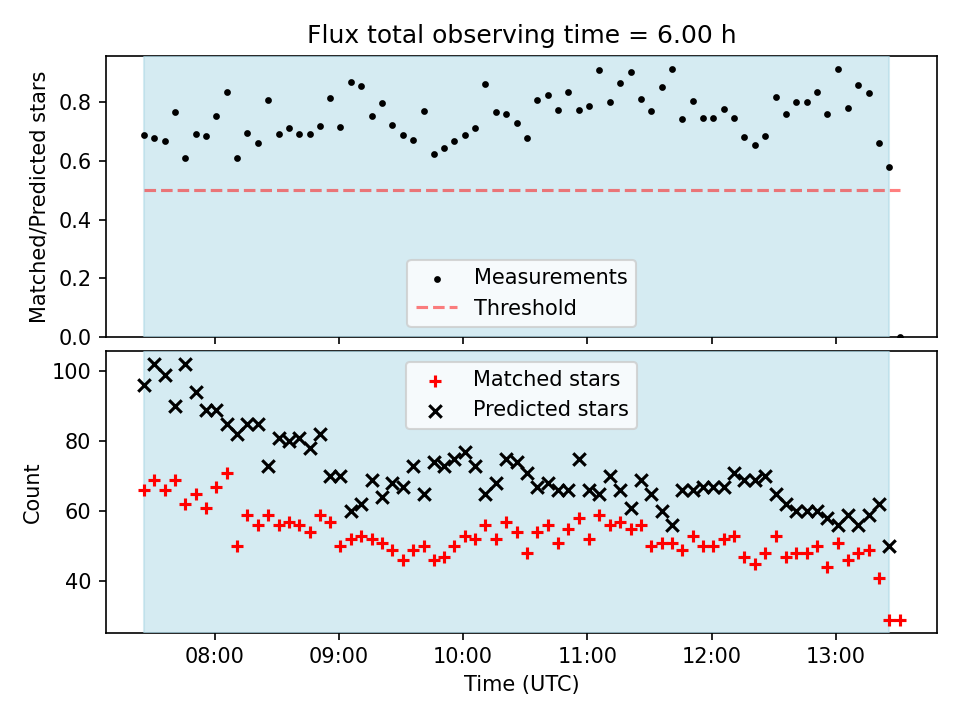 Flux total observing time = 6.00 h

Matched/Predicted stars

0.8
0.6
0.4
0.2
0.0

Measurements
Threshold

Count

100
80
60
40

Matched stars
Predicted stars

08:00
09:00
10:00
11:00
12:00
13:00

Time (UTC)